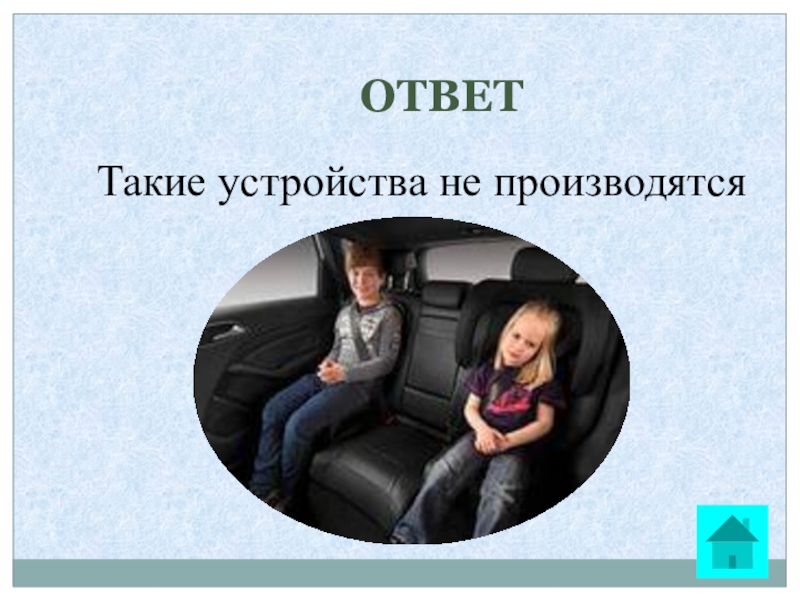 ОТВЕТ

Такие устройства не производятся